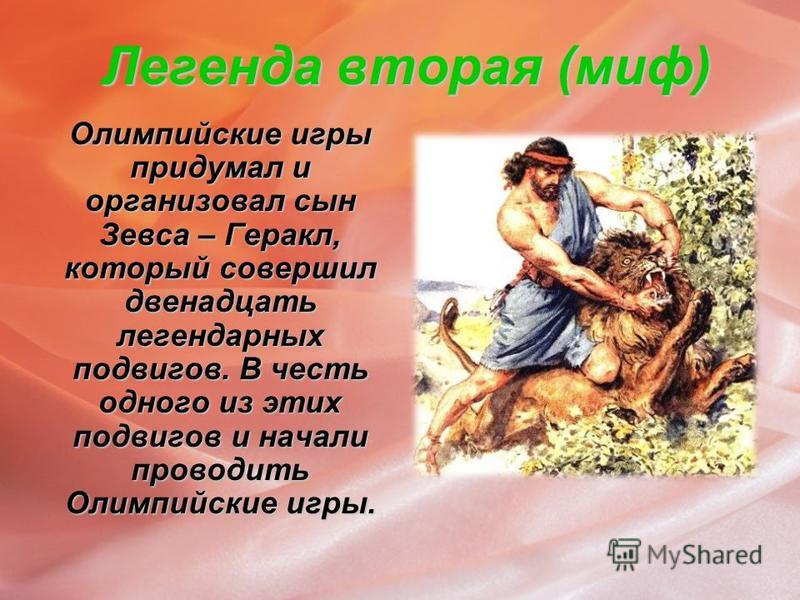 Легенда вторая (миф)

Олимпийские игры придумал и организовал сын Зевса – Геракл, который совершил двенадцать легендарных подвигов. В честь одного из этих подвигов и начали проводить Олимпийские игры.

MyShared